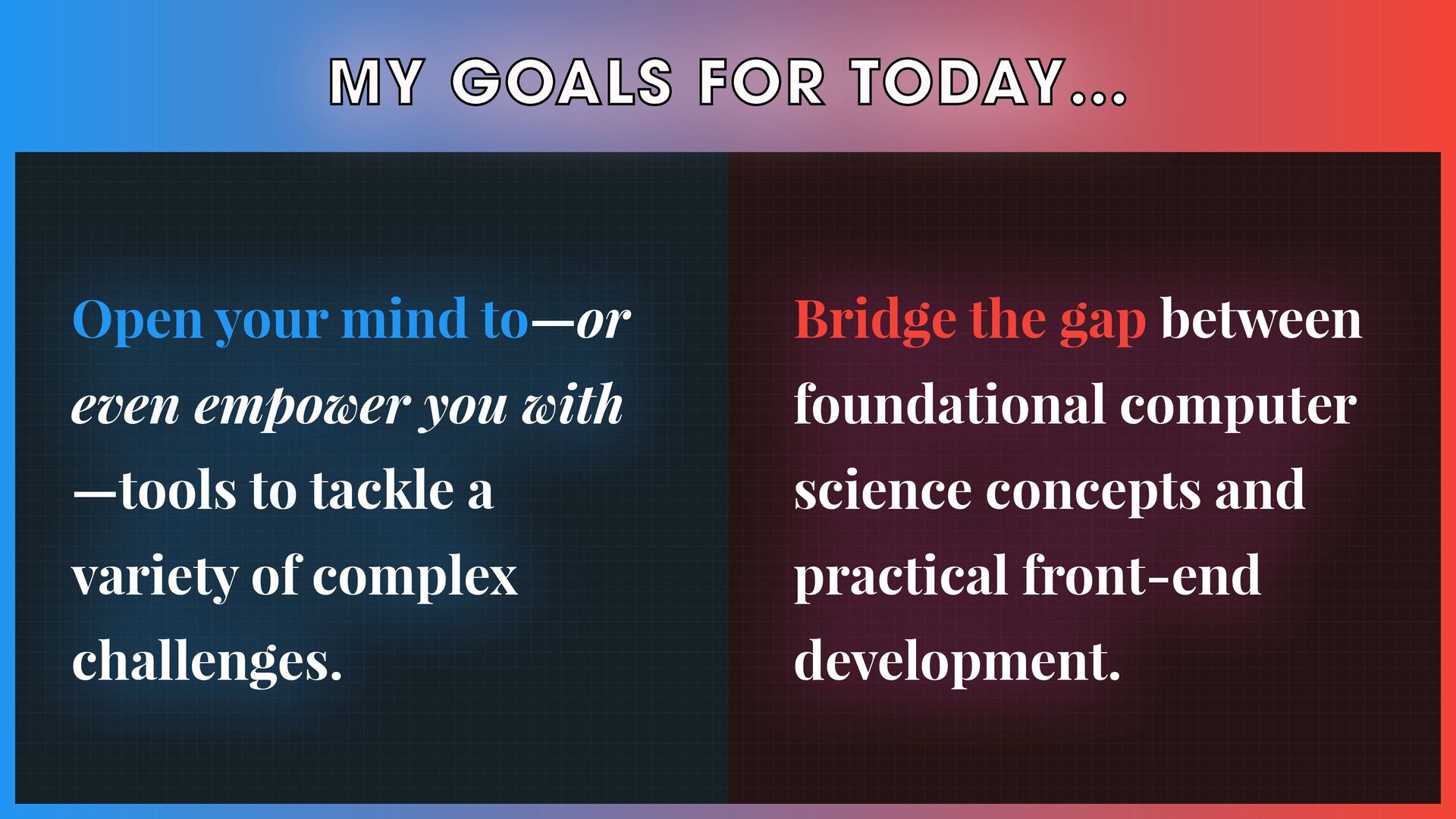 MY GOALS FOR TODAY...

Open your mind to—or even empower you with—tools to tackle a variety of complex challenges.

Bridge the gap between foundational computer science concepts and practical front-end development.